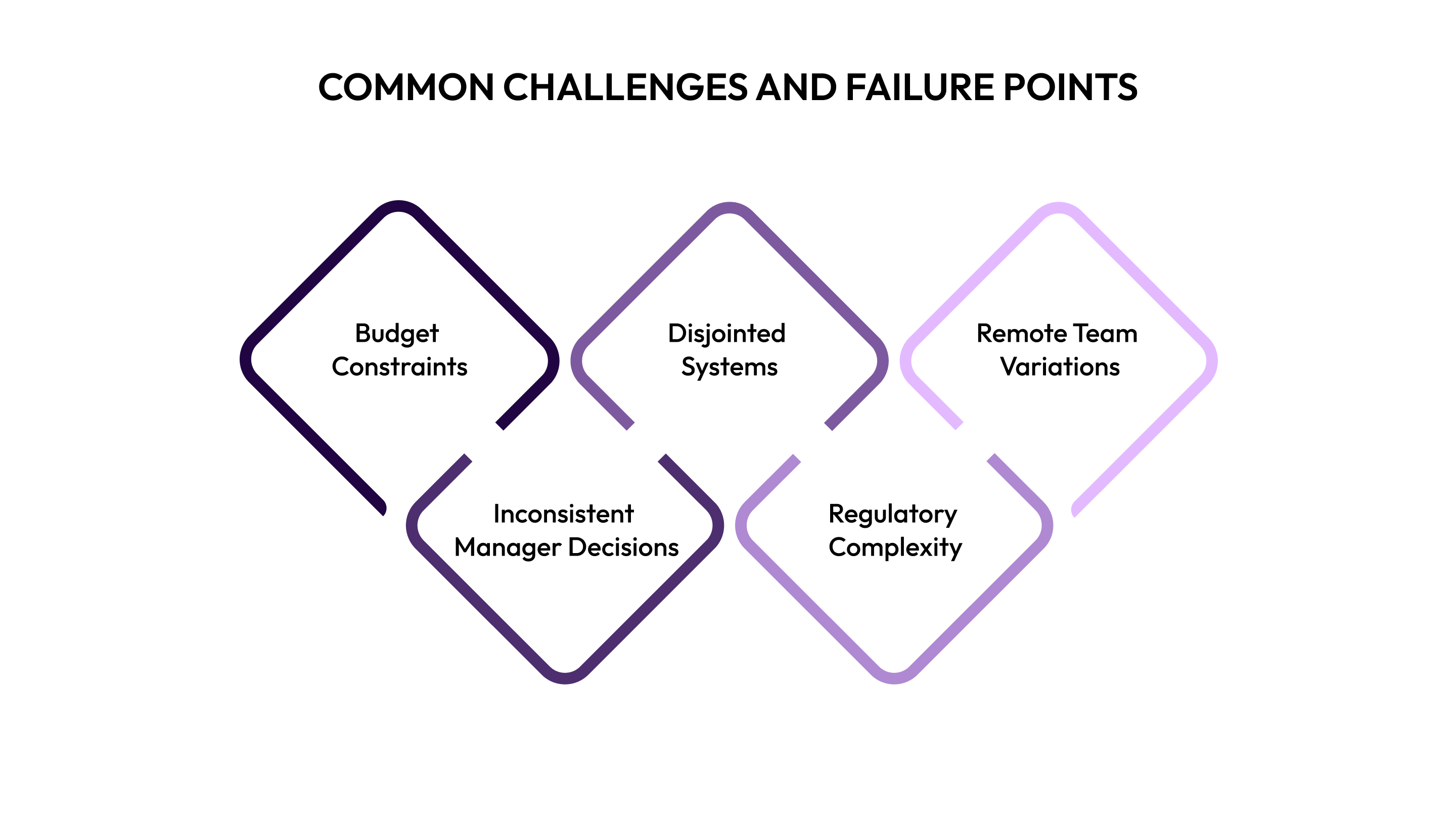 COMMON CHALLENGES AND FAILURE POINTS

Budget Constraints

Disjointed Systems

Remote Team Variations

Inconsistent Manager Decisions

Regulatory Complexity